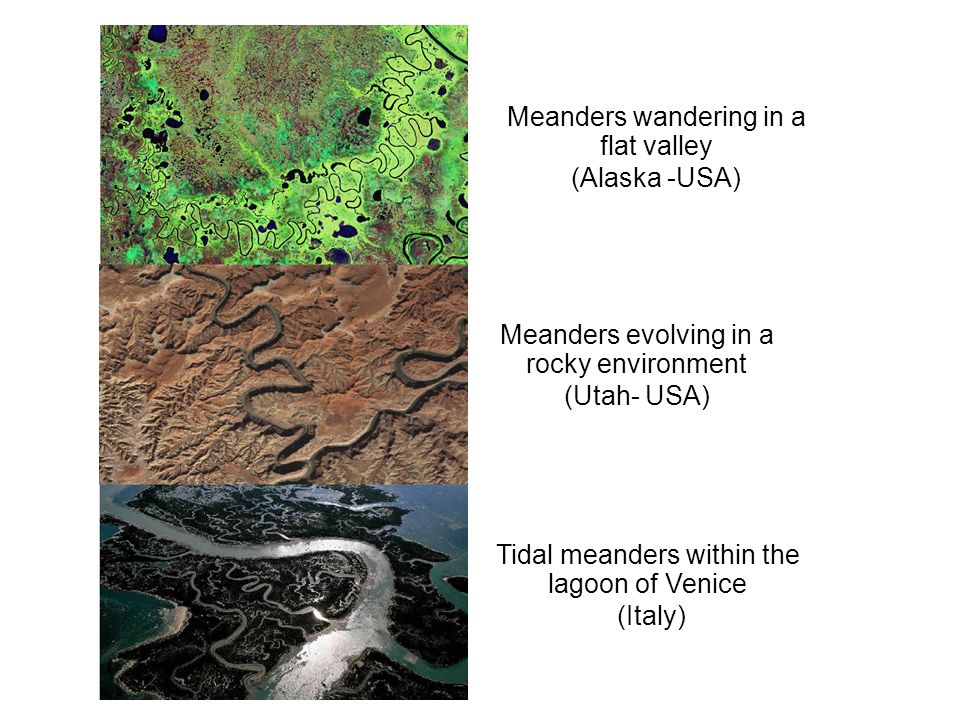 Meanders wandering in a flat valley
(Alaska -USA)

Meanders evolving in a rocky environment
(Utah- USA)

Tidal meanders within the lagoon of Venice
(Italy)